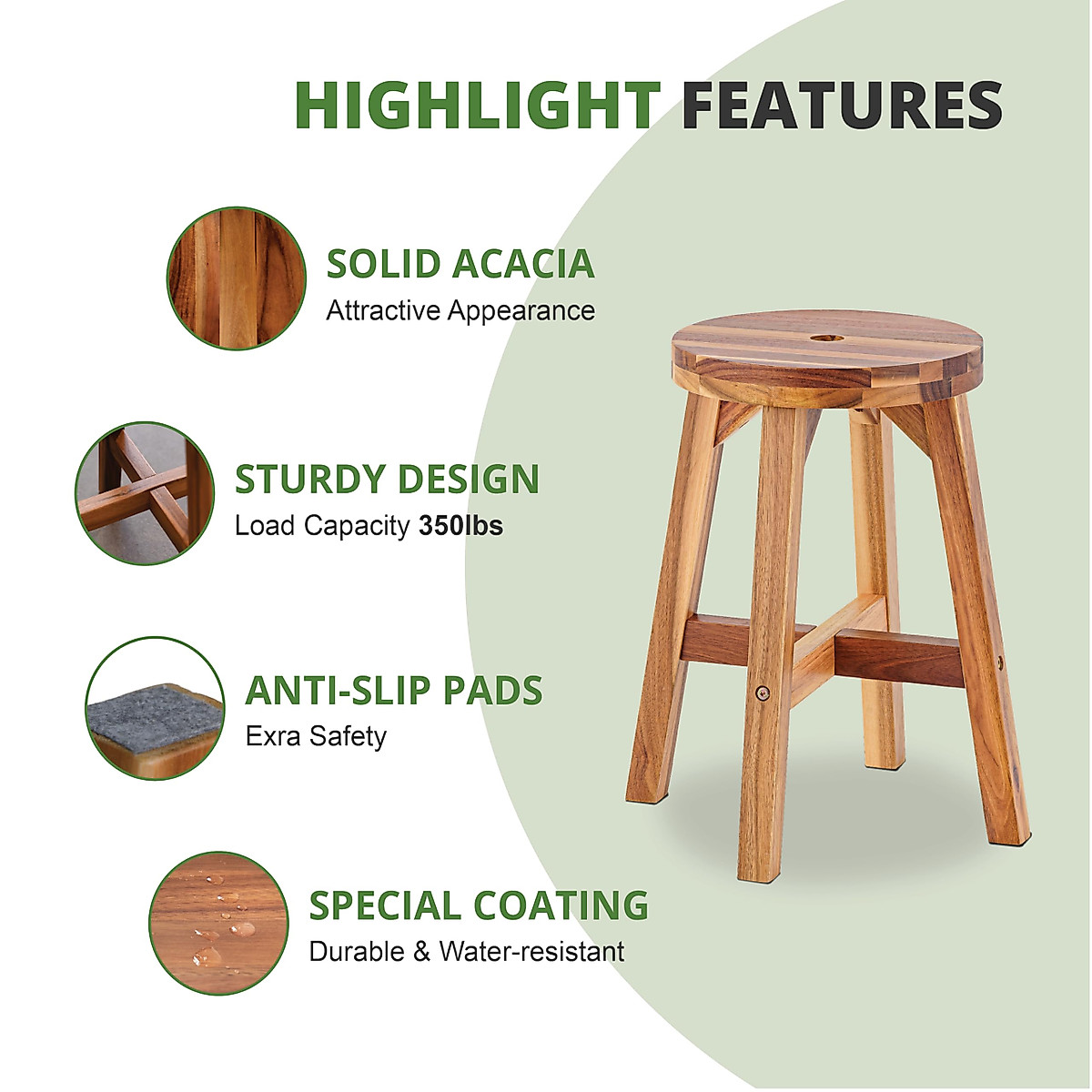 HIGHLIGHT FEATURES

SOLID ACACIA
Attractive Appearance

STURDY DESIGN
Load Capacity 350lbs

ANTI-SLIP PADS
Exra Safety

SPECIAL COATING
Durable & Water-resistant